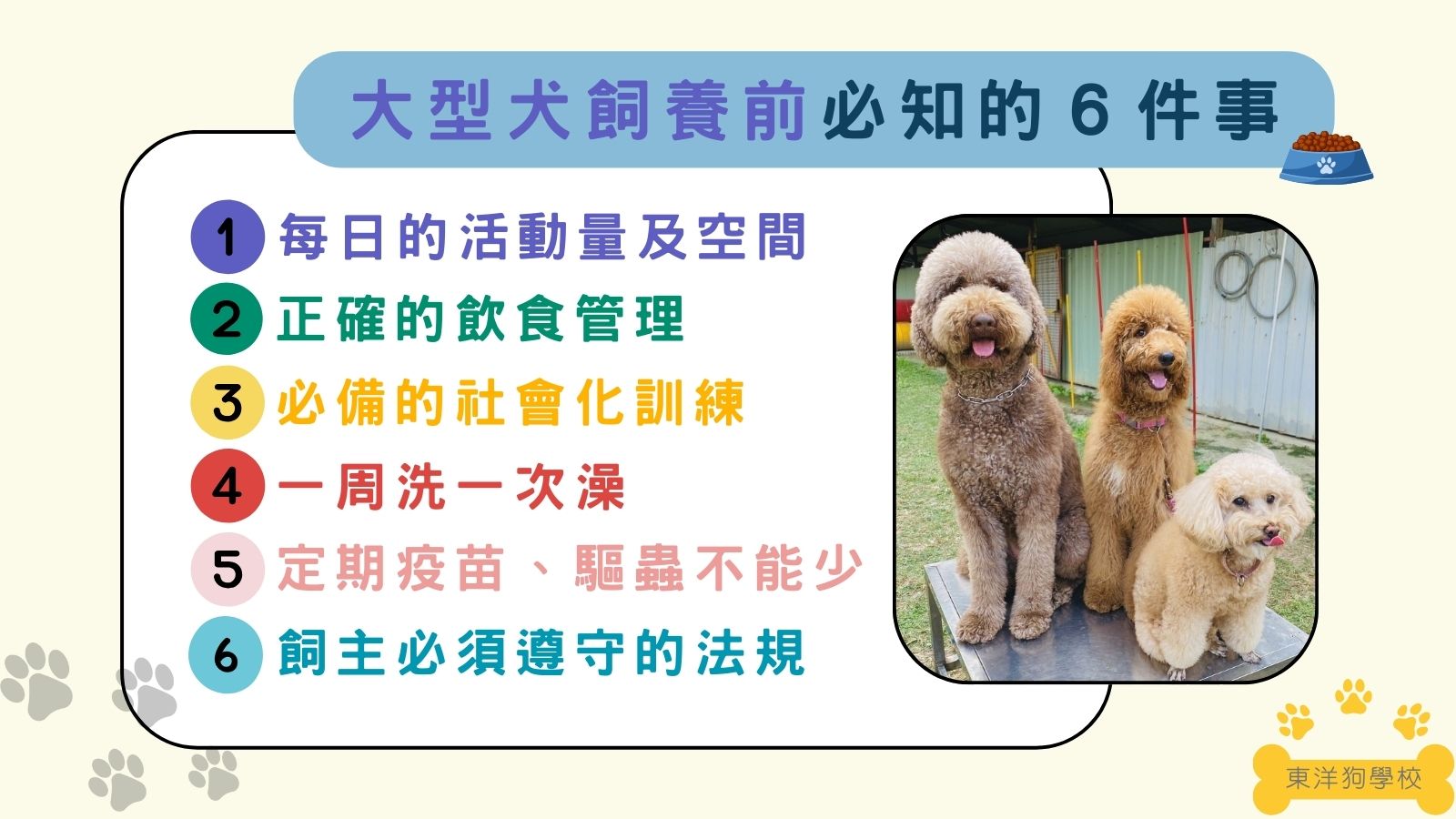 大型犬飼養前必知的 6 件事

1 每日的活動量及空間
2 正確的飲食管理
3 必備的社會化訓練
4 一周洗一次澡
5 定期疫苗、驅蟲不能少
6 飼主必須遵守的法規

東洋狗學校